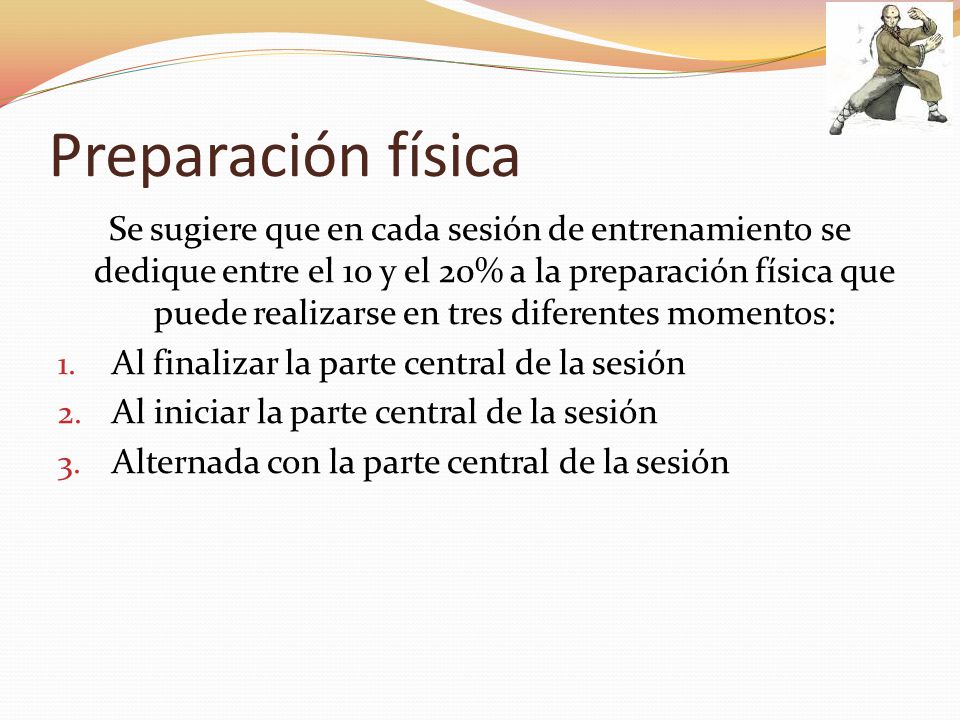 Preparación física

Se sugiere que en cada sesión de entrenamiento se dedique entre el 10 y el 20% a la preparación física que puede realizarse en tres diferentes momentos:

1. Al finalizar la parte central de la sesión
2. Al iniciar la parte central de la sesión
3. Alternada con la parte central de la sesión